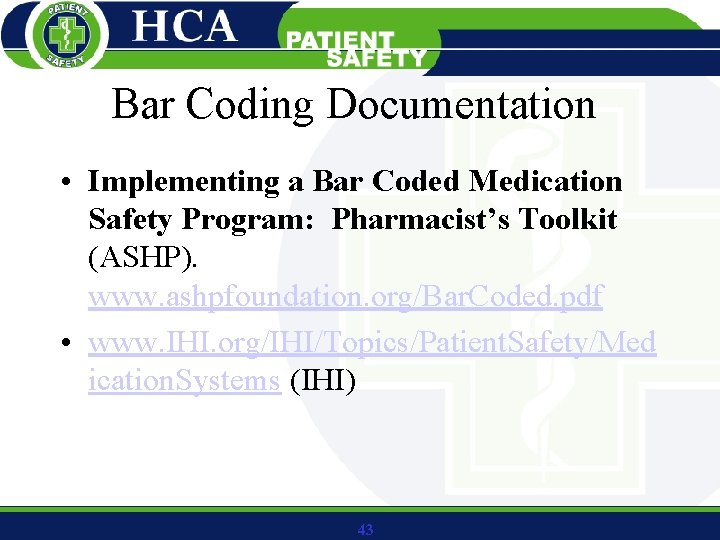 PATIENT SAFETY

HCA

PATIENT SAFETY

Bar Coding Documentation

• Implementing a Bar Coded Medication Safety Program: Pharmacist's Toolkit (ASHP). www.ashpfoundation.org/BarCoded.pdf

• www.IHI.org/IHI/Topics/PatientSafety/MedicationSystems (IHI)

43